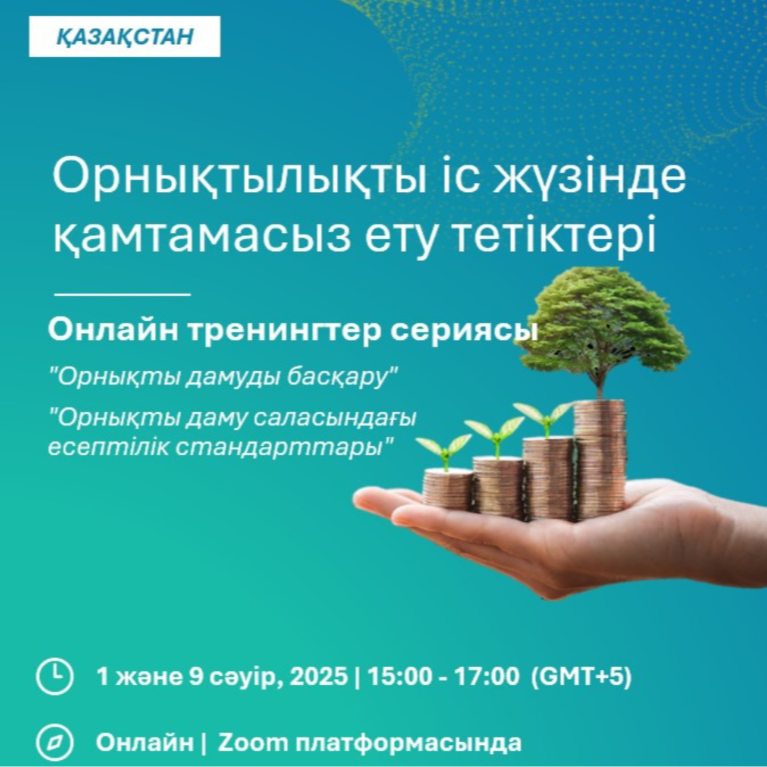 ҚАЗАҚСТАН

Орнықтылықты іс жүзінде қамтамасыз ету тетіктері

Онлайн тренингтер сериясы

"Орнықты дамуды басқару"

"Орнықты даму саласындағы есептілік стандарттары"

1 және 9 сәуір, 2025 | 15:00 - 17:00 (GMT+5)

Онлайн | Zoom платформасында